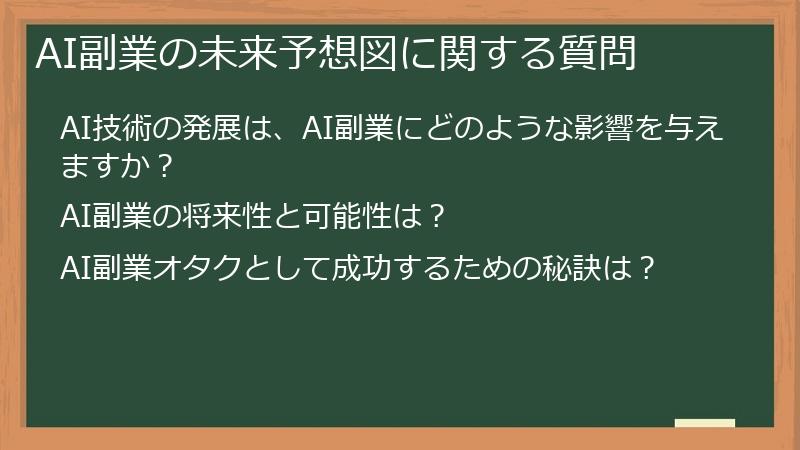 AI副業の未来予想図に関する質問

AI技術の発展は、AI副業にどのような影響を与えますか？

AI副業の将来性と可能性は？

AI副業オタクとして成功するための秘訣は？